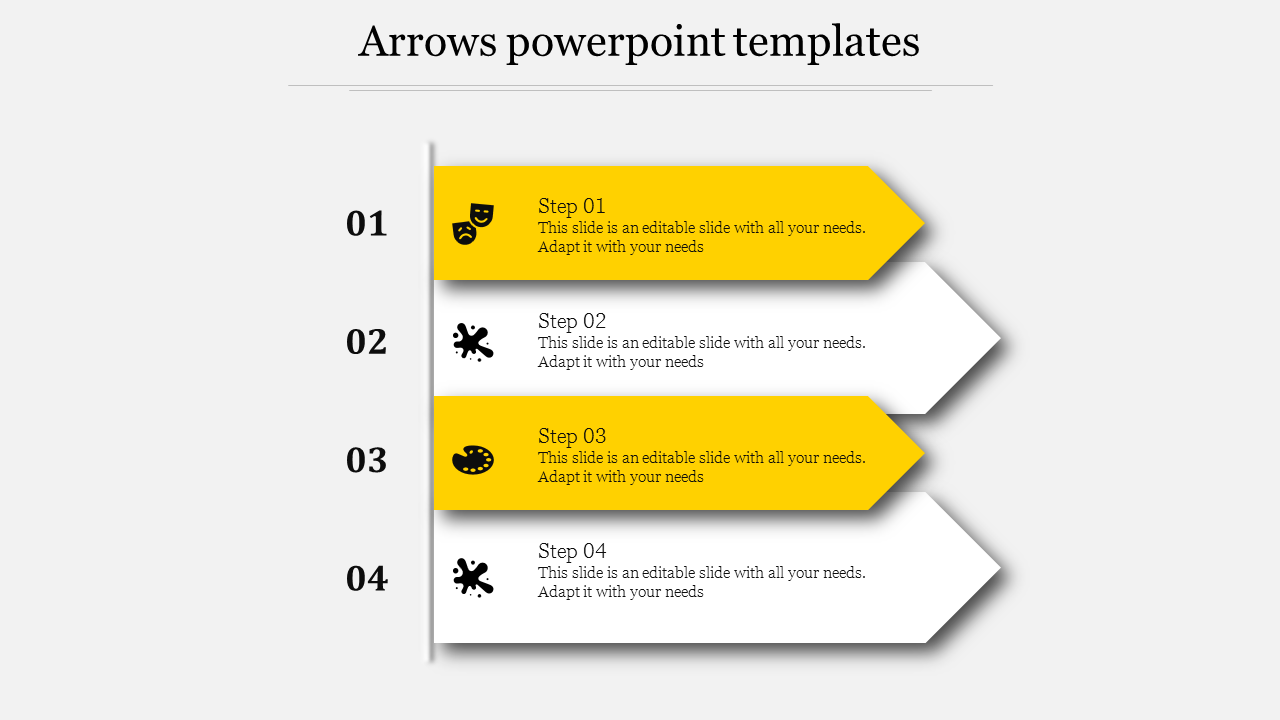 Arrows powerpoint templates

01

Step 01
This slide is an editable slide with all your needs. Adapt it with your needs

02

Step 02
This slide is an editable slide with all your needs. Adapt it with your needs

03

Step 03
This slide is an editable slide with all your needs. Adapt it with your needs

04

Step 04
This slide is an editable slide with all your needs. Adapt it with your needs